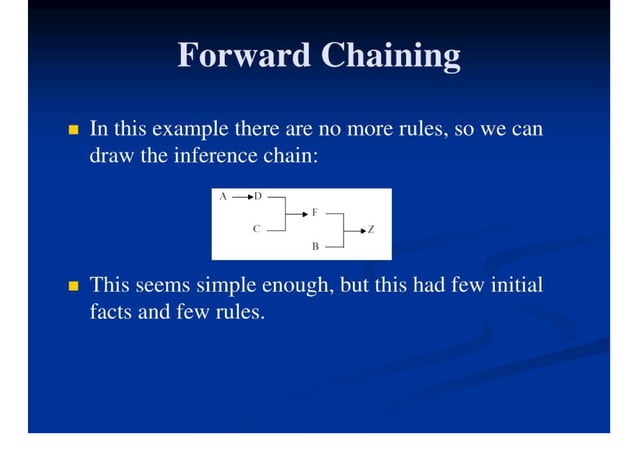 Forward Chaining

In this example there are no more rules, so we can draw the inference chain:

A D C F B Z

This seems simple enough, but this had few initial facts and few rules.